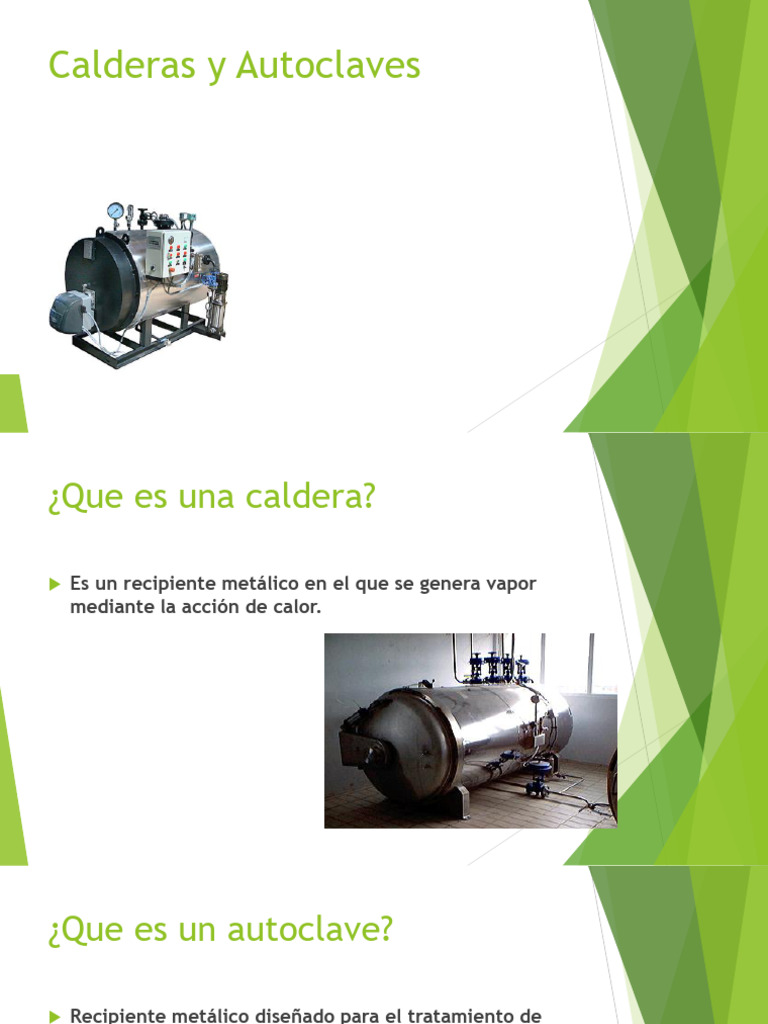 Calderas y Autoclaves

¿Que es una caldera?

Es un recipiente metálico en el que se genera vapor mediante la acción de calor.

¿Que es un autoclave?

Recipiente metálico diseñado para el tratamiento de